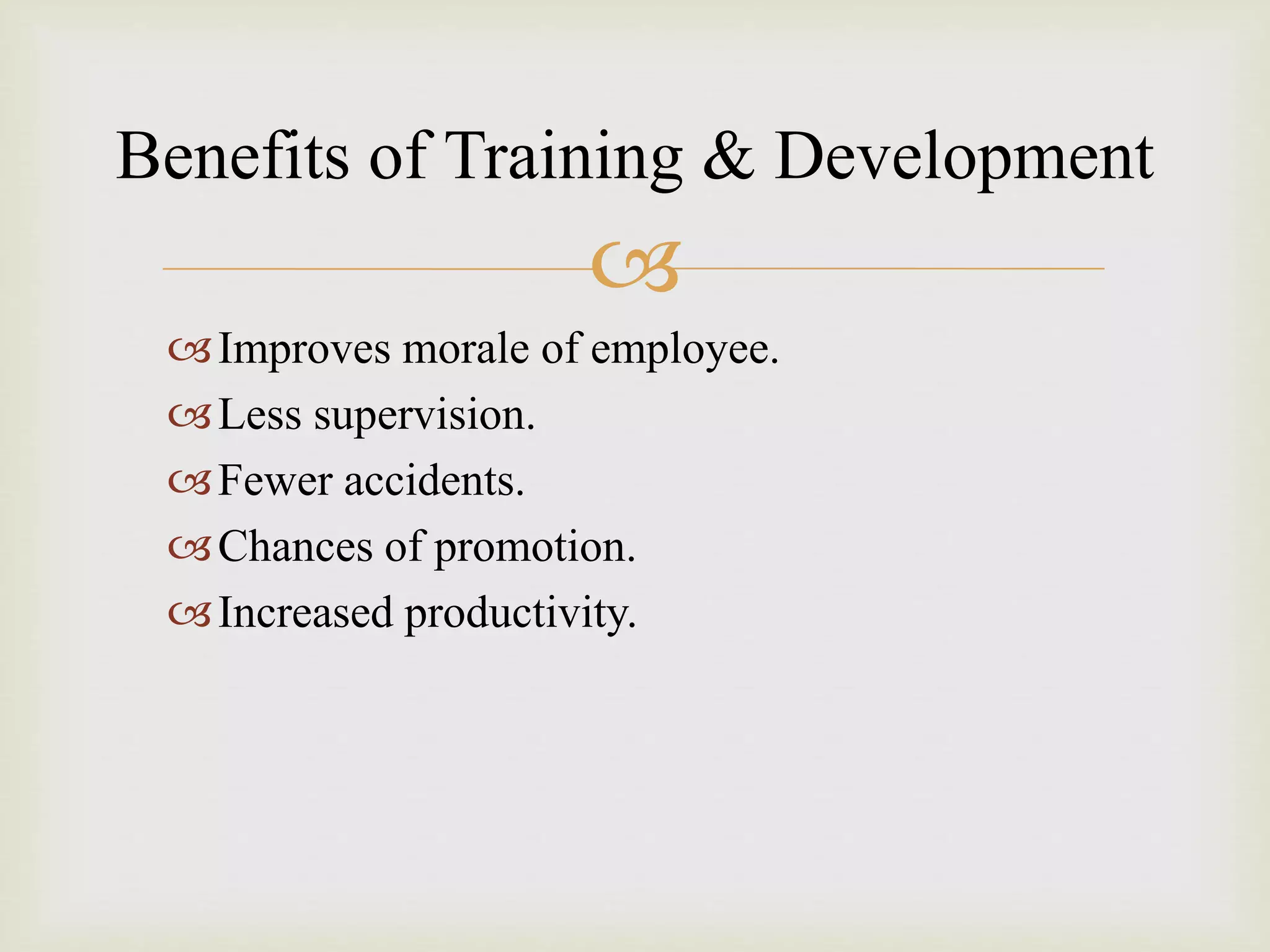 Benefits of Training & Development

Improves morale of employee.
Less supervision.
Fewer accidents.
Chances of promotion.
Increased productivity.